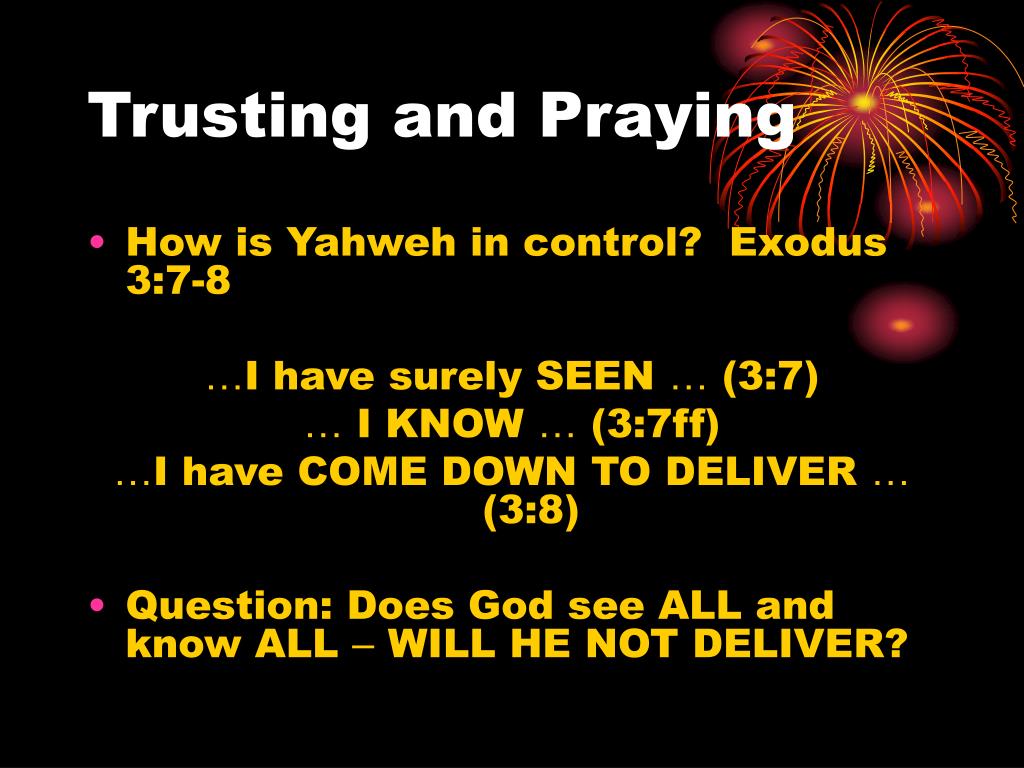 Trusting and Praying

• How is Yahweh in control?  Exodus 3:7-8

…I have surely SEEN … (3:7)
… I KNOW … (3:7ff)
…I have COME DOWN TO DELIVER … (3:8)

• Question: Does God see ALL and know ALL – WILL HE NOT DELIVER?